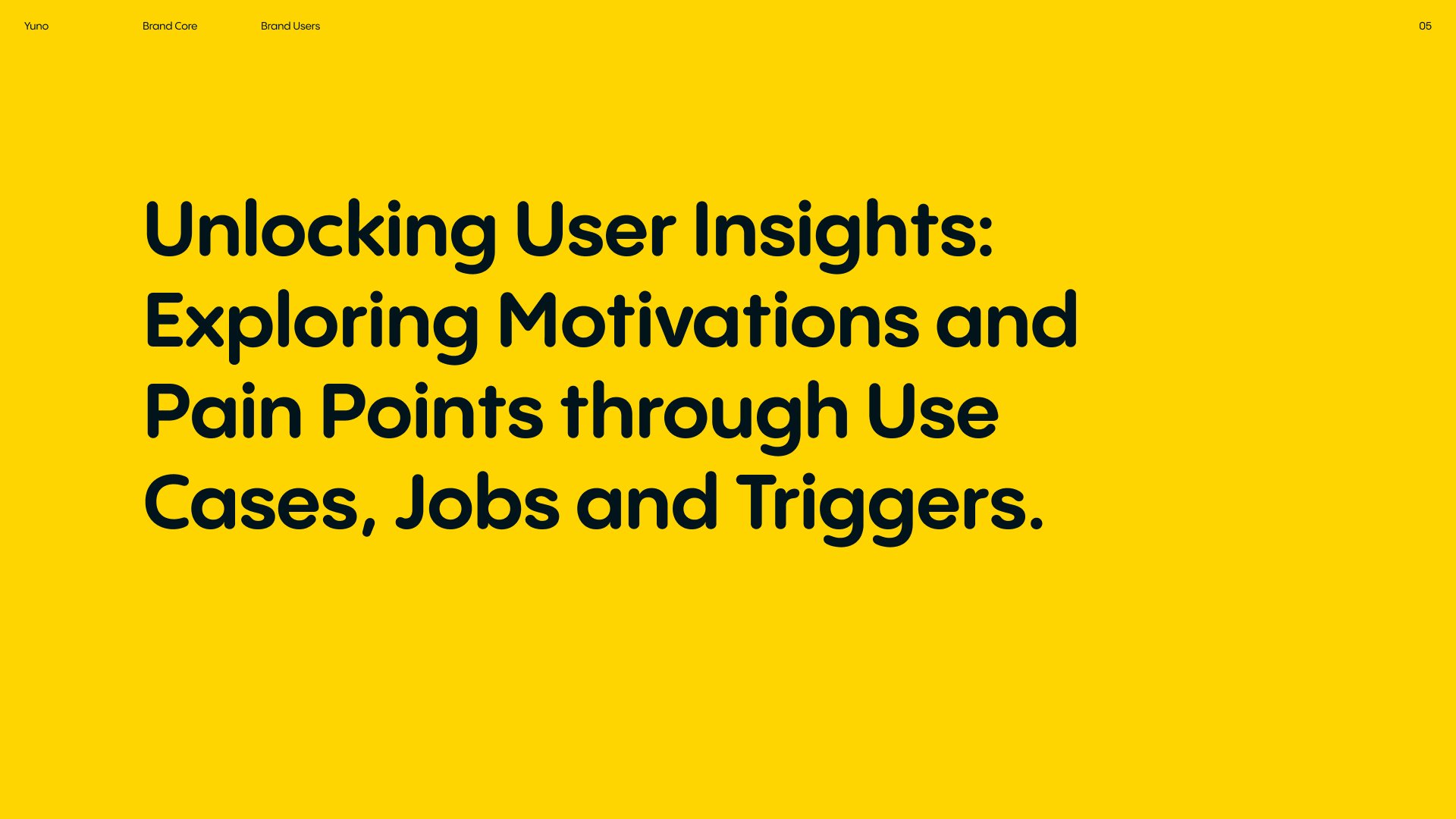 Yuno Brand Core Brand Users 05

Unlocking User Insights: Exploring Motivations and Pain Points through Use Cases, Jobs and Triggers.